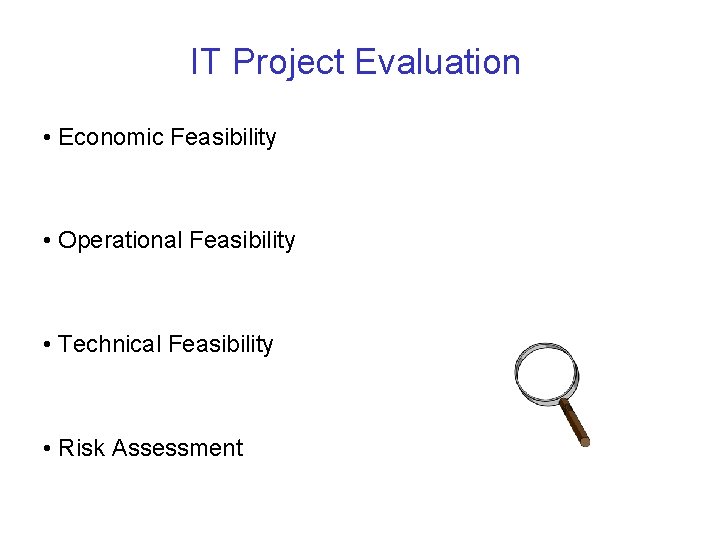 IT Project Evaluation

• Economic Feasibility

• Operational Feasibility

• Technical Feasibility

• Risk Assessment